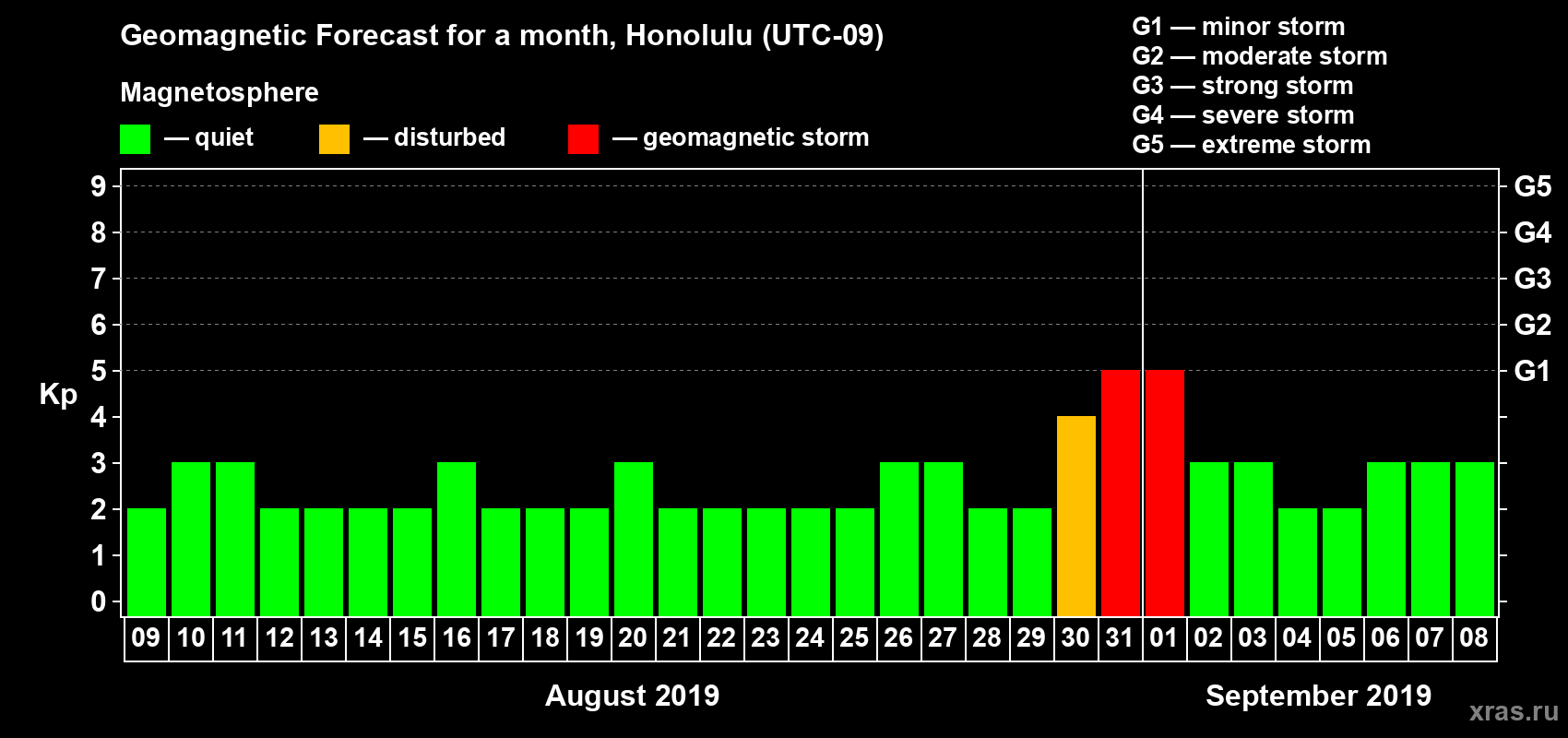 Geomagnetic Forecast for a month, Honolulu (UTC-09)

Magnetosphere

— quiet — disturbed — geomagnetic storm

G1 — minor storm
G2 — moderate storm
G3 — strong storm
G4 — severe storm
G5 — extreme storm

Kp

9
8
7
6
5
4
3
2
1
0

G5
G4
G3
G2
G1

09 10 11 12 13 14 15 16 17 18 19 20 21 22 23 24 25 26 27 28 29 30 31 01 02 03 04 05 06 07 08

August 2019

September 2019

xras.ru